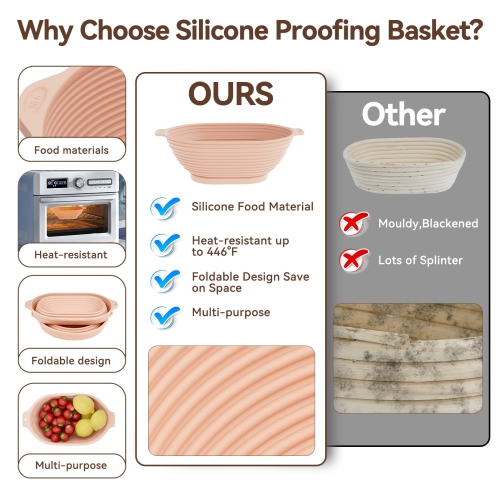 Why Choose Silicone Proofing Basket?

Food materials

Heat-resistant

Foldable design

Multi-purpose

OURS

Silicone Food Material

Heat-resistant up to 446°F

Foldable Design Save on Space

Multi-purpose

Other

Mouldy,Blackened

Lots of Splinter